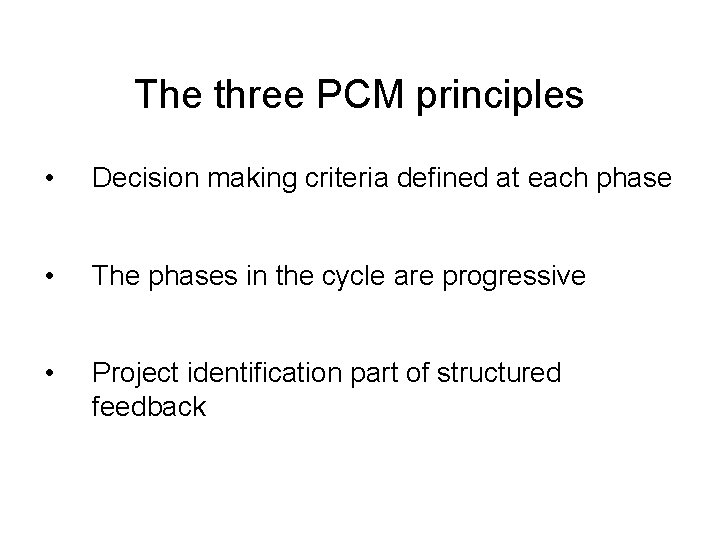 The three PCM principles

• Decision making criteria defined at each phase

• The phases in the cycle are progressive

• Project identification part of structured feedback